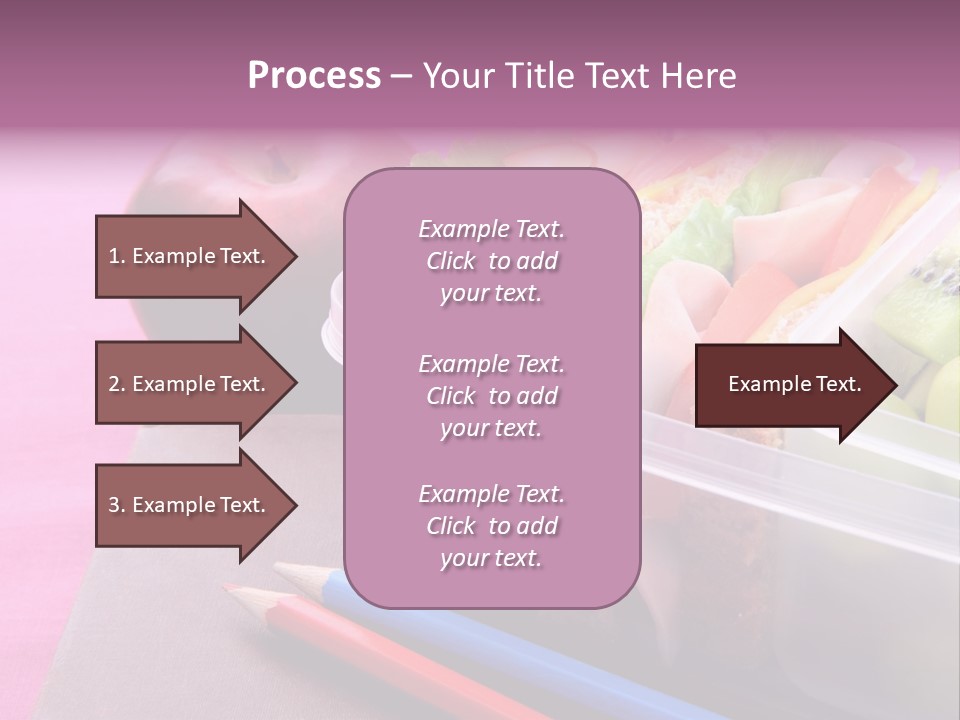 Process – Your Title Text Here

1. Example Text.

2. Example Text.

3. Example Text.

Example Text. Click to add your text.

Example Text. Click to add your text.

Example Text. Click to add your text.

Example Text.